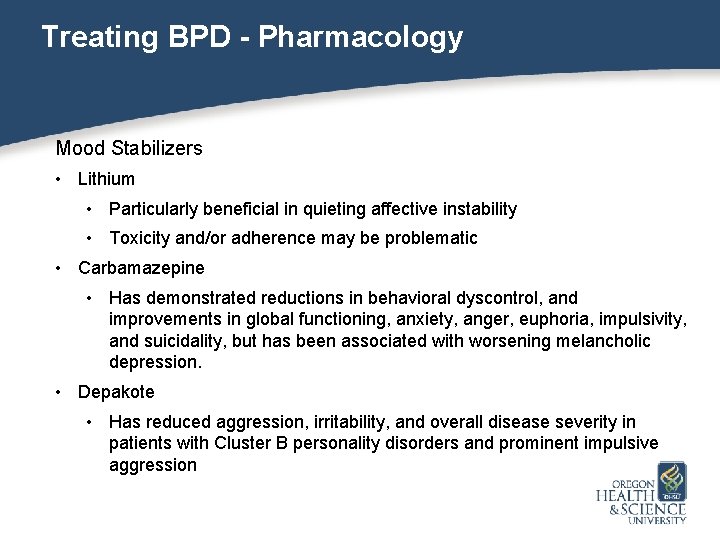 Treating BPD - Pharmacology

Mood Stabilizers

• Lithium

• Particularly beneficial in quieting affective instability

• Toxicity and/or adherence may be problematic

• Carbamazepine

• Has demonstrated reductions in behavioral dyscontrol, and improvements in global functioning, anxiety, anger, euphoria, impulsivity, and suicidality, but has been associated with worsening melancholic depression.

• Depakote

• Has reduced aggression, irritability, and overall disease severity in patients with Cluster B personality disorders and prominent impulsive aggression

OHSU
OREGON HEALTH & SCIENCE UNIVERSITY